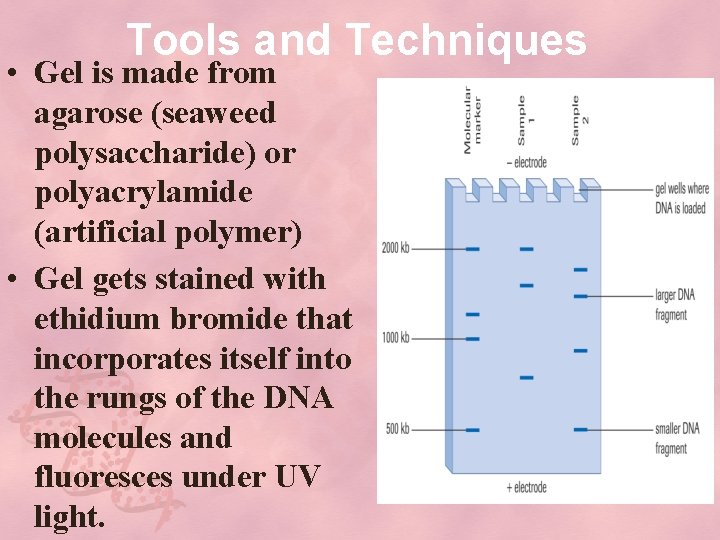 Tools and Techniques

• Gel is made from agarose (seaweed polysaccharide) or polyacrylamide (artificial polymer)

• Gel gets stained with ethidium bromide that incorporates itself into the rungs of the DNA molecules and fluoresces under UV light.

Molecular marker
Sample 1
Sample 2
– electrode
gel wells where DNA is loaded
2000 kb
larger DNA fragment
1000 kb
500 kb
smaller DNA fragment
+ electrode